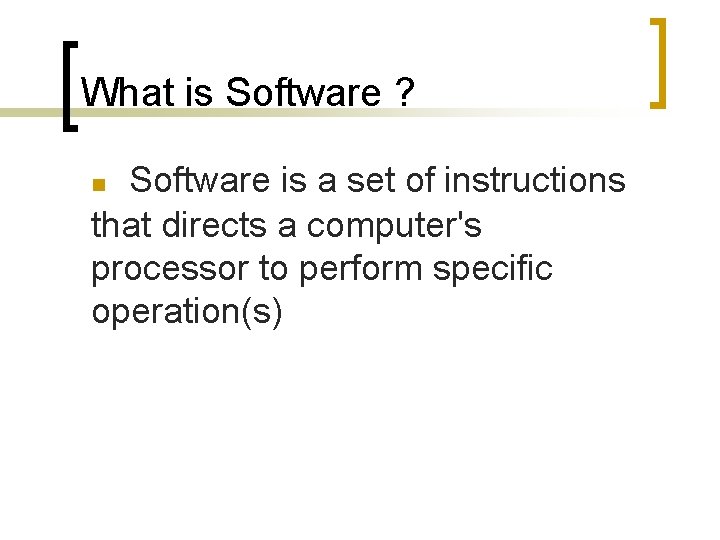 What is Software ?

Software is a set of instructions that directs a computer's processor to perform specific operation(s)